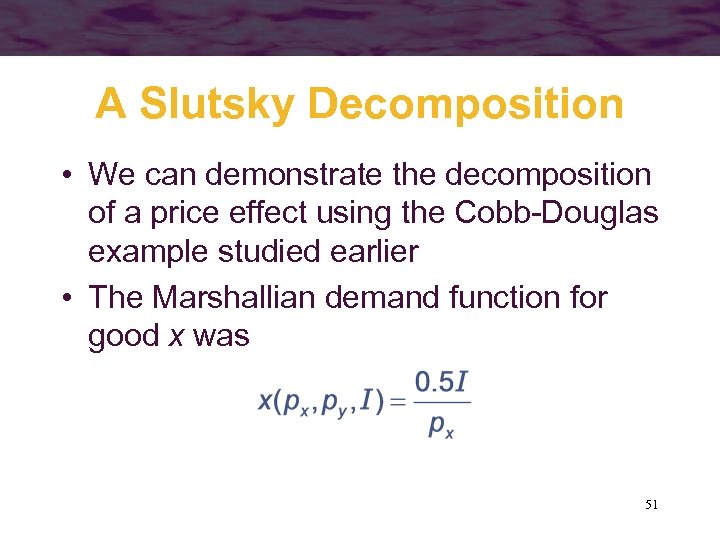 A Slutsky Decomposition

• We can demonstrate the decomposition of a price effect using the Cobb-Douglas example studied earlier

• The Marshallian demand function for good $x$ was

$x(p_x, p_y, I) = \frac{0.5I}{p_x}$

51